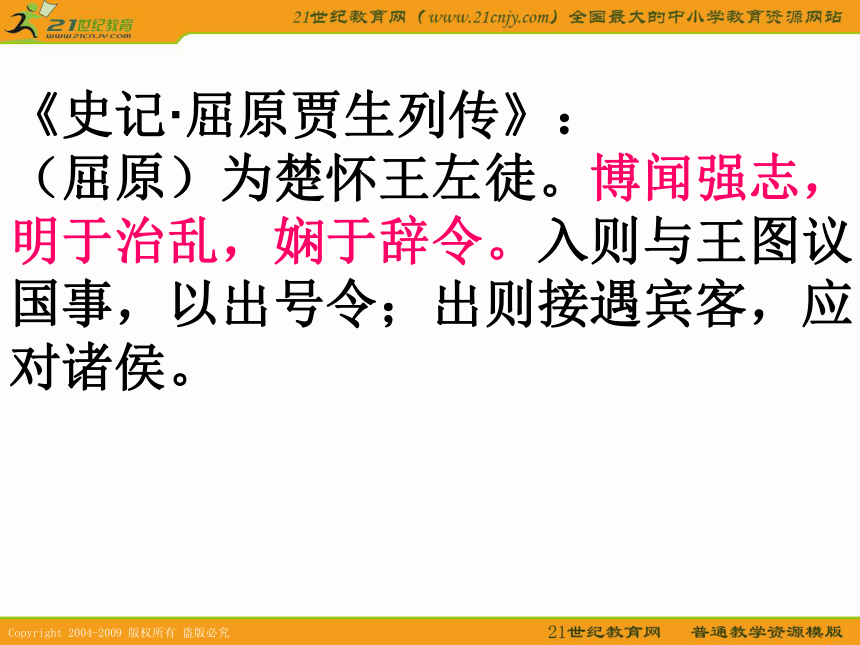 21世纪教育
www.21cnjy.com

21世纪教育网（www.21cnjy.com）全国最大的中小学教育资源网站

《史记·屈原贾生列传》：
（屈原）为楚怀王左徒。博闻强志，明于治乱，娴于辞令。入则与王图议国事，以出号令；出则接遇宾客，应对诸侯。

Copyright 2004-2009 版权所有 盗版必究

21世纪教育网　普通教学资源模版